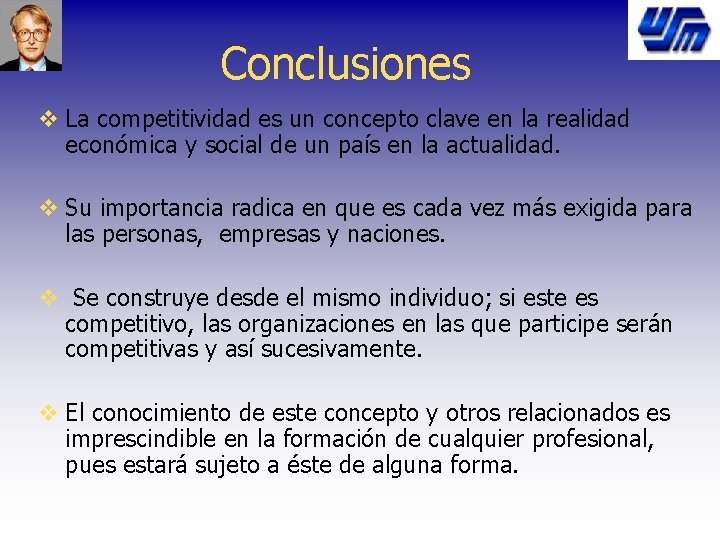 USM

Conclusiones

❖ La competitividad es un concepto clave en la realidad económica y social de un país en la actualidad.

❖ Su importancia radica en que es cada vez más exigida para las personas,  empresas y naciones.

❖  Se construye desde el mismo individuo; si este es competitivo, las organizaciones en las que participe serán competitivas y así sucesivamente.

❖ El conocimiento de este concepto y otros relacionados es imprescindible en la formación de cualquier profesional, pues estará sujeto a éste de alguna forma.